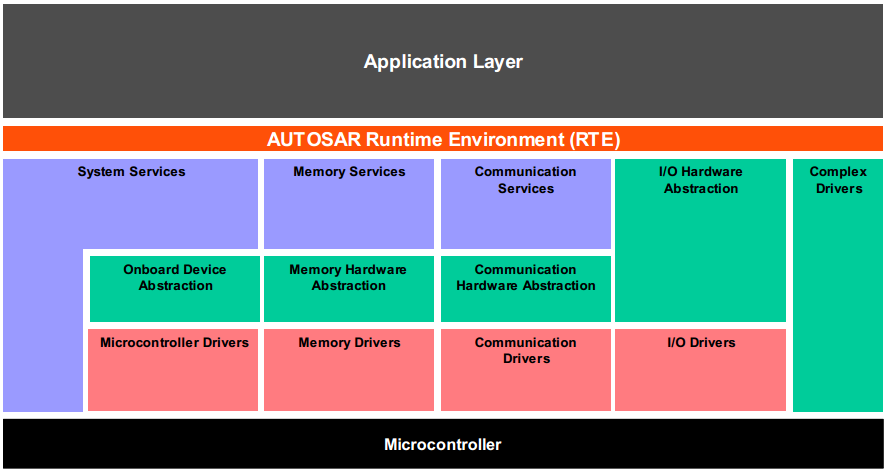 Application Layer

AUTOSAR Runtime Environment (RTE)

System Services

Memory Services

Communication Services

I/O Hardware Abstraction

Complex Drivers

Onboard Device Abstraction

Memory Hardware Abstraction

Communication Hardware Abstraction

Microcontroller Drivers

Memory Drivers

Communication Drivers

I/O Drivers

Microcontroller